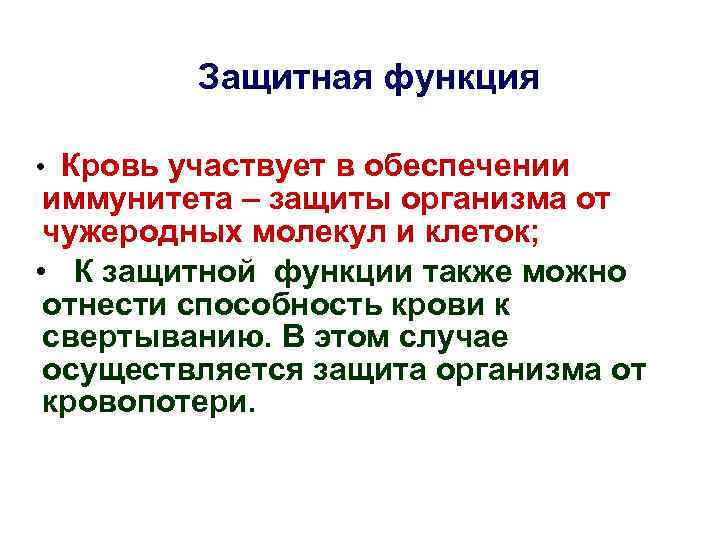 Защитная функция

• Кровь участвует в обеспечении иммунитета – защиты организма от чужеродных молекул и клеток;

• К защитной функции также можно отнести способность крови к свертыванию. В этом случае осуществляется защита организма от кровопотери.